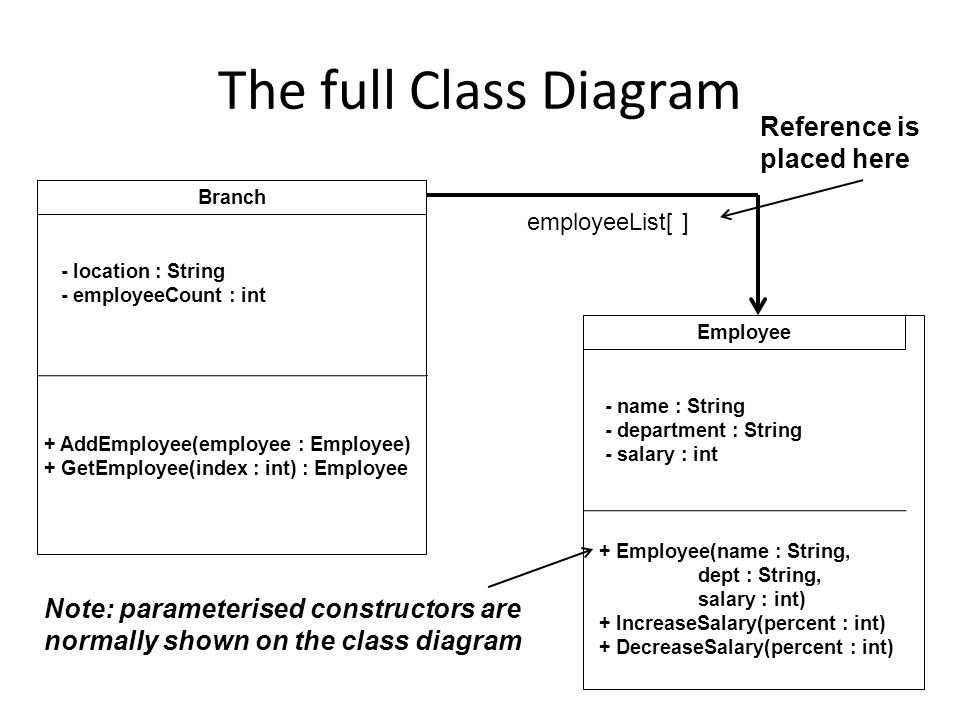 The full Class Diagram

Reference is placed here

Branch

- location : String
- employeeCount : int

+ AddEmployee(employee : Employee)
+ GetEmployee(index : int) : Employee

employeeList[ ]

Employee

- name : String
- department : String
- salary : int

+ Employee(name : String,
dept : String,
salary : int)
+ IncreaseSalary(percent : int)
+ DecreaseSalary(percent : int)

Note: parameterised constructors are normally shown on the class diagram